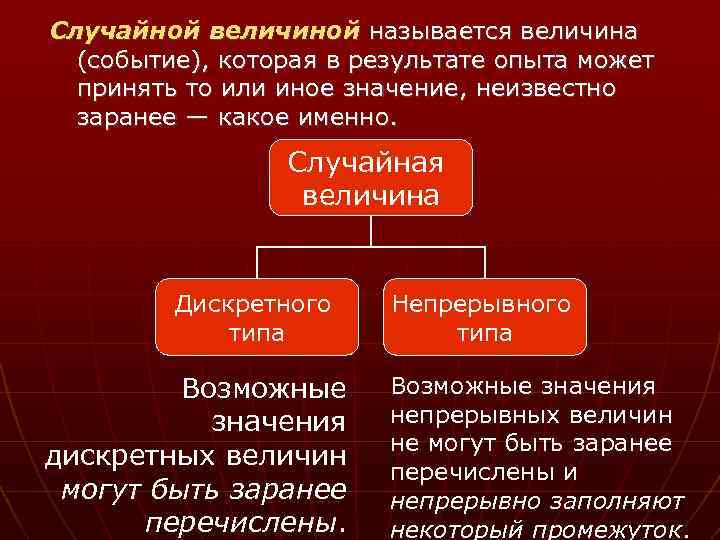 Случайной величиной называется величина (событие), которая в результате опыта может принять то или иное значение, неизвестно заранее — какое именно.

Случайная величина

Дискретного типа

Непрерывного типа

Возможные значения дискретных величин могут быть заранее перечислены.

Возможные значения непрерывных величин не могут быть заранее перечислены и непрерывно заполняют некоторый промежуток.